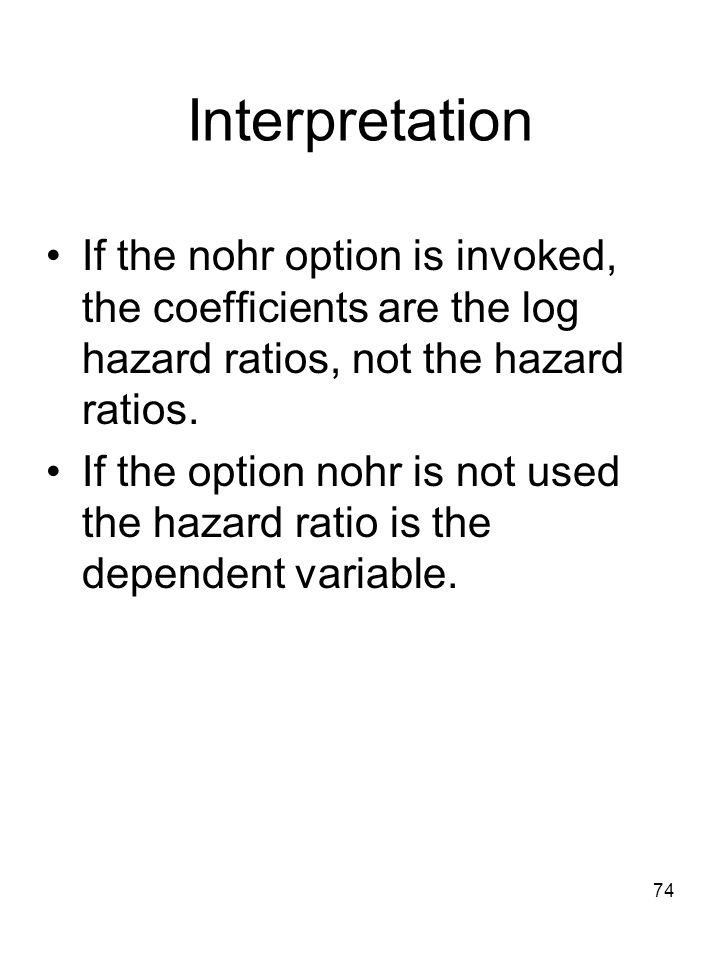 Interpretation

• If the nohr option is invoked, the coefficients are the log hazard ratios, not the hazard ratios.

• If the option nohr is not used the hazard ratio is the dependent variable.

74